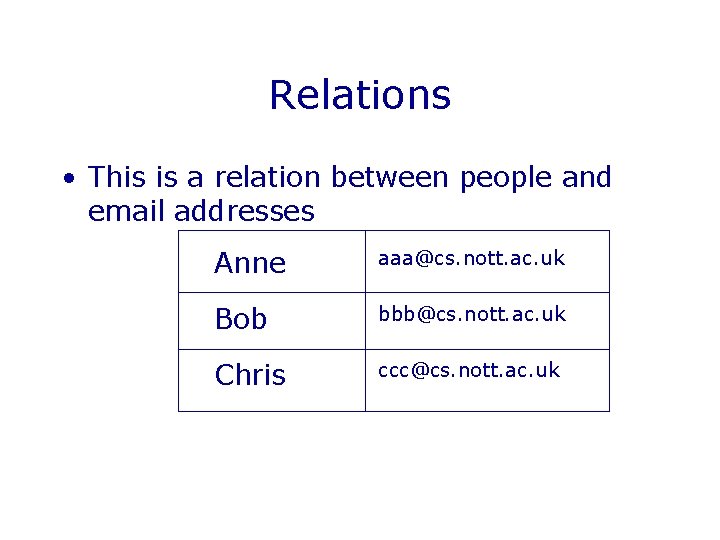 Relations

• This is a relation between people and email addresses

| Anne | aaa@cs.nott.ac.uk |
|---|---|
| Bob | bbb@cs.nott.ac.uk |
| Chris | ccc@cs.nott.ac.uk |